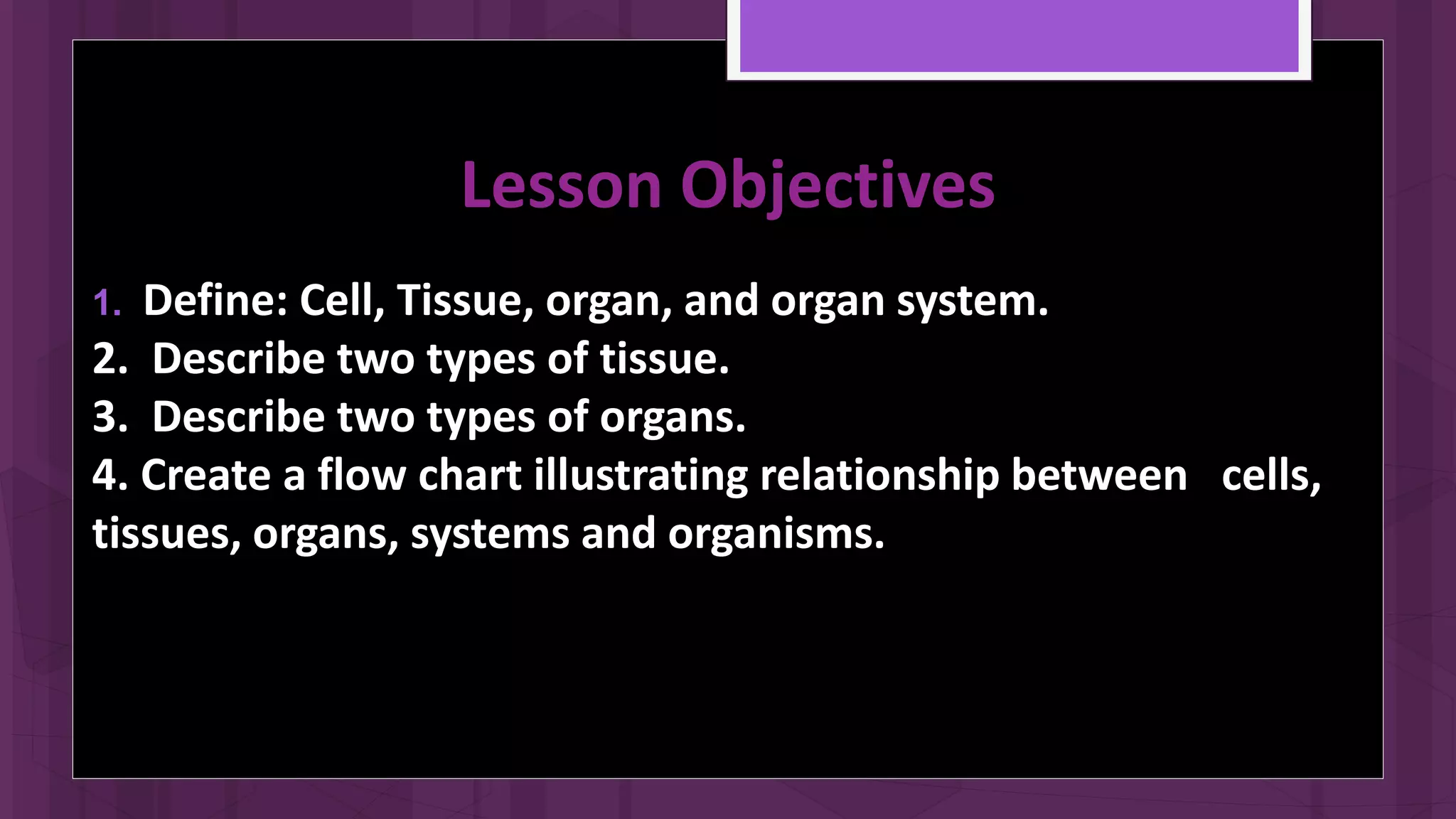 Lesson Objectives

1. Define: Cell, Tissue, organ, and organ system.
2. Describe two types of tissue.
3. Describe two types of organs.
4. Create a flow chart illustrating relationship between cells, tissues, organs, systems and organisms.